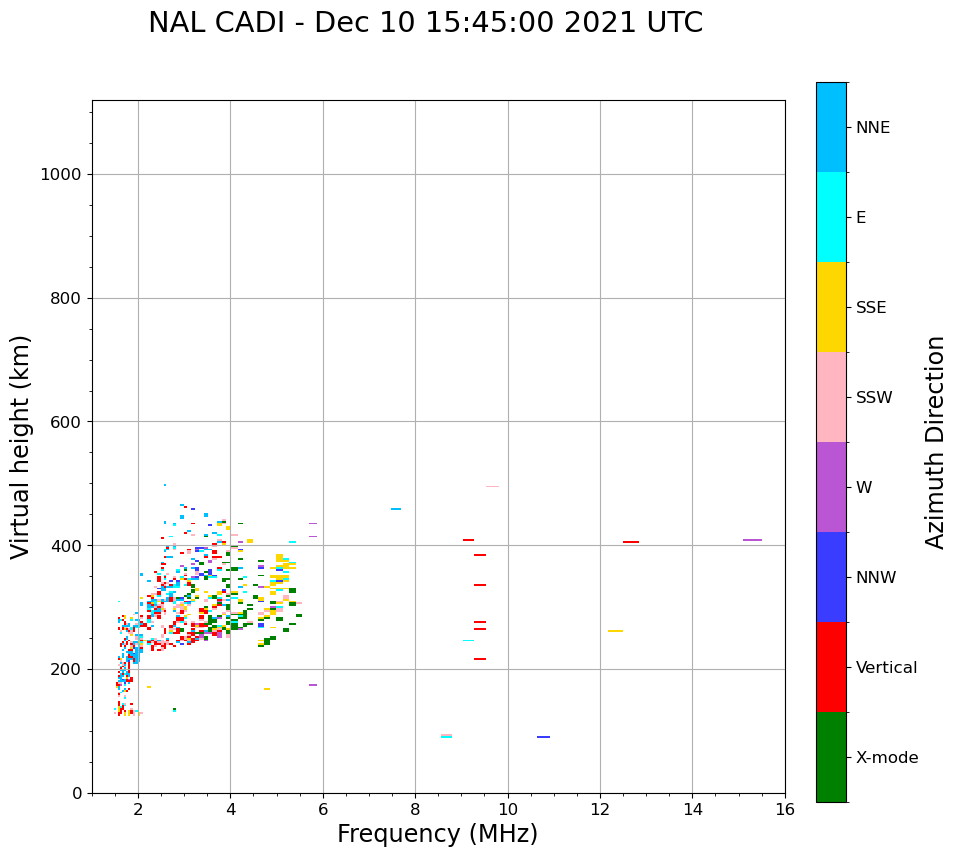 NAL CADI - Dec 10 15:45:00 2021 UTC

Virtual height (km)

1000
800
600
400
200
0

2
4
6
8
10
12
14
16

Frequency (MHz)

NNE
E
SSE
SSW
W
NNW
Vertical
X-mode

Azimuth Direction